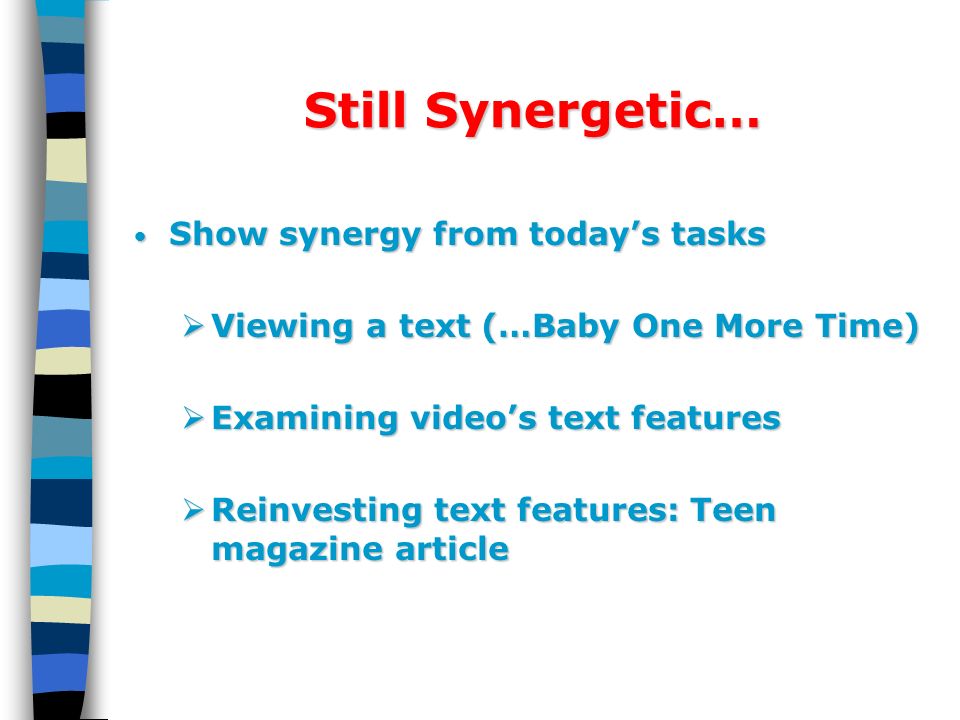 Still Synergetic…

• Show synergy from today’s tasks

➢ Viewing a text (…Baby One More Time)

➢ Examining video’s text features

➢ Reinvesting text features: Teen magazine article